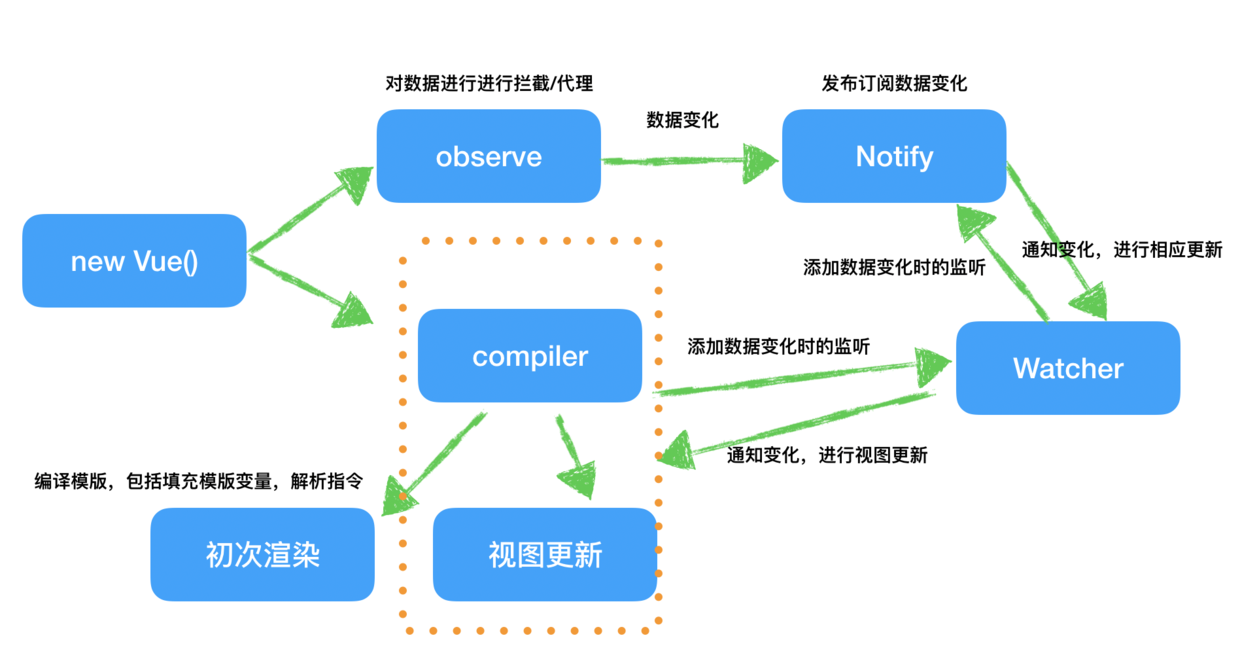 对数据进行进行拦截/代理

发布订阅数据变化

observe

数据变化

Notify

new Vue()

通知变化，进行相应更新

添加数据变化时的监听

compiler

添加数据变化时的监听

Watcher

通知变化，进行视图更新

编译模版，包括填充模版变量，解析指令

初次渲染

视图更新